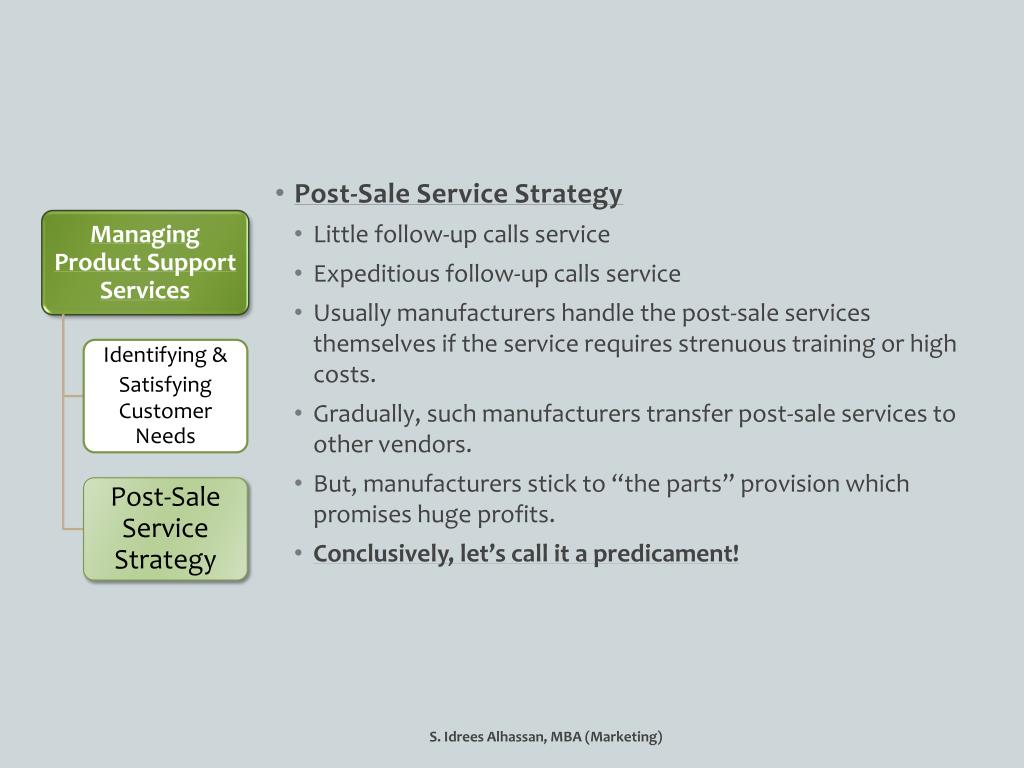 Managing Product Support Services

Identifying & Satisfying Customer Needs

Post-Sale Service Strategy

• Post-Sale Service Strategy
• Little follow-up calls service
• Expeditious follow-up calls service
• Usually manufacturers handle the post-sale services themselves if the service requires strenuous training or high costs.
• Gradually, such manufacturers transfer post-sale services to other vendors.
• But, manufacturers stick to “the parts” provision which promises huge profits.
• Conclusively, let’s call it a predicament!

S. Idrees Alhassan, MBA (Marketing)